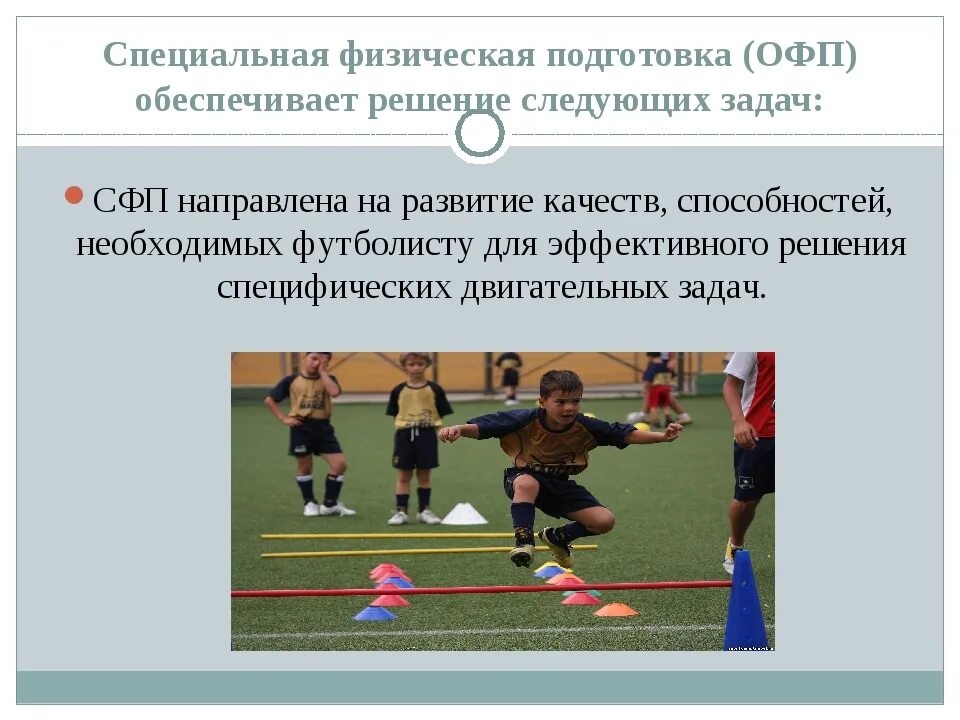 Специальная физическая подготовка (ОФП) обеспечивает решение следующих задач:

СФП направлена на развитие качеств, способностей, необходимых футболисту для эффективного решения специфических двигательных задач.